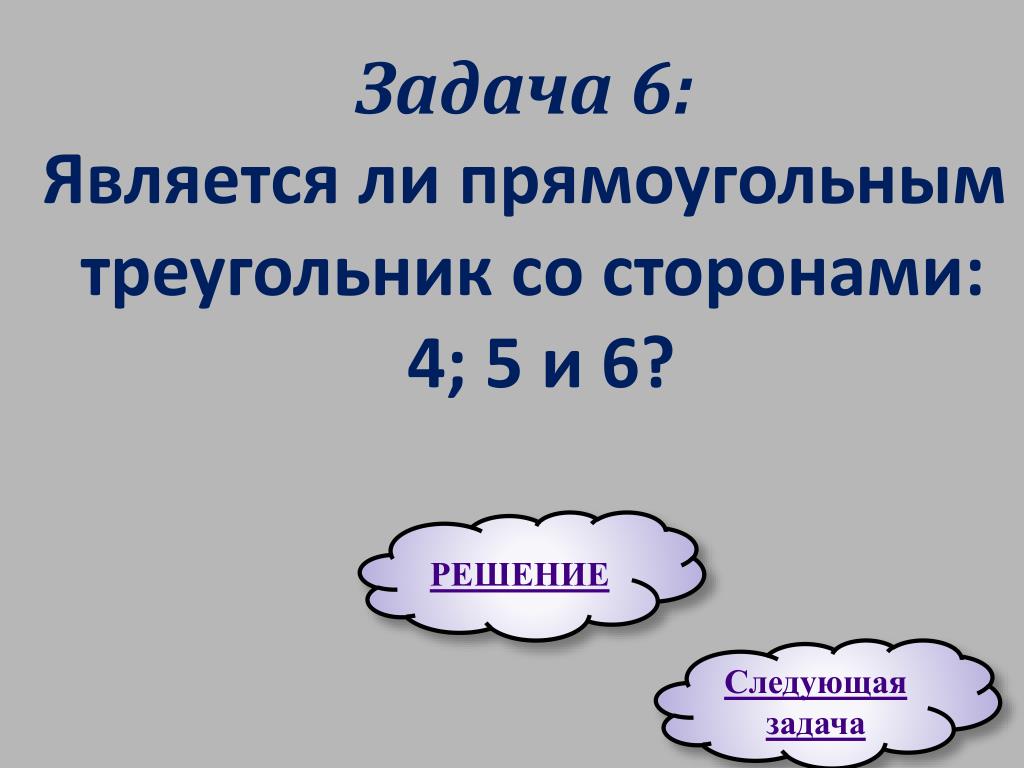 Задача 6:
Является ли прямоугольным треугольник со сторонами: 4; 5 и 6?

РЕШЕНИЕ

Следующая задача